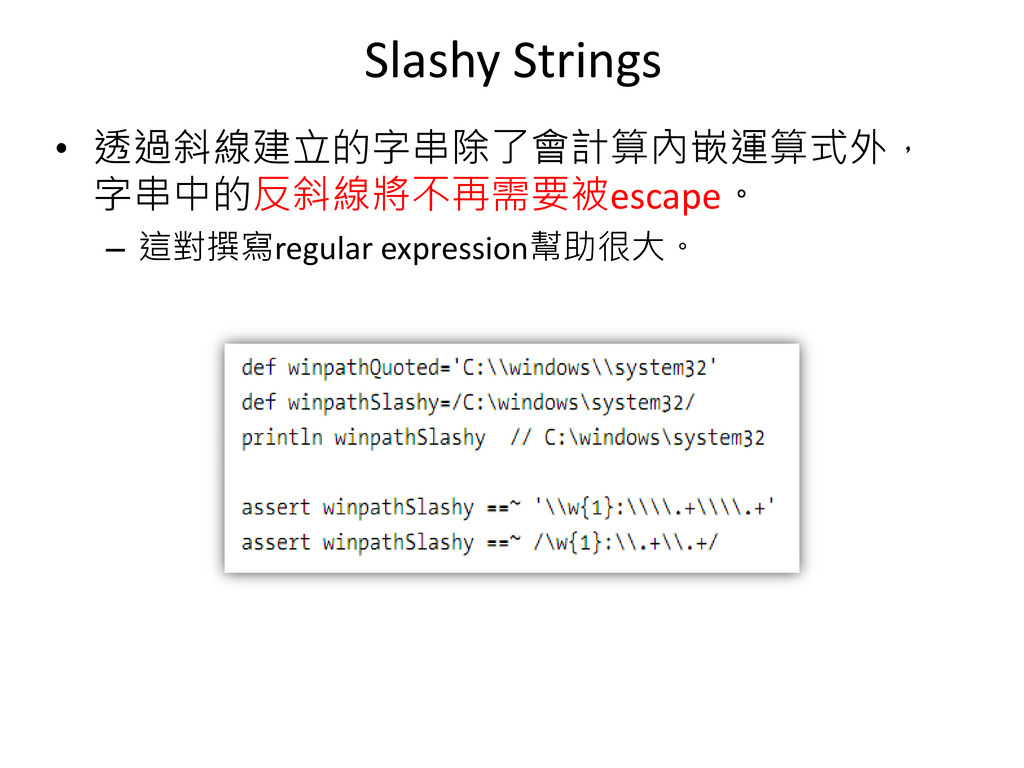 Slashy Strings

• 透過斜線建立的字串除了會計算內嵌運算式外，字串中的反斜線將不再需要被escape。

– 這對撰寫regular expression幫助很大。

def winpathQuoted='C:\\windows\\system32'
def winpathSlashy=/C:\windows\system32/
println winpathSlashy  // C:\windows\system32

assert winpathSlashy ==~ '\\w{1}:\\\\.+\\\\.+'
assert winpathSlashy ==~ /\w{1}:\\.+\\.+/